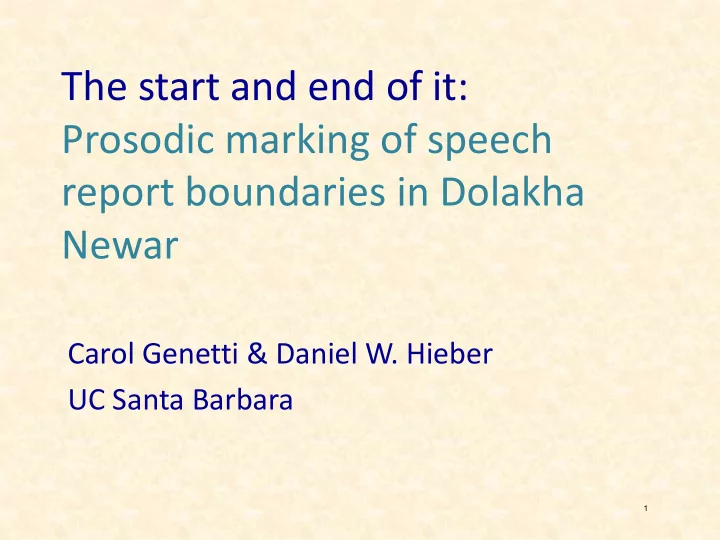 The start and end of it:
Prosodic marking of speech report boundaries in Dolakha Newar

Carol Genetti & Daniel W. Hieber

UC Santa Barbara

1